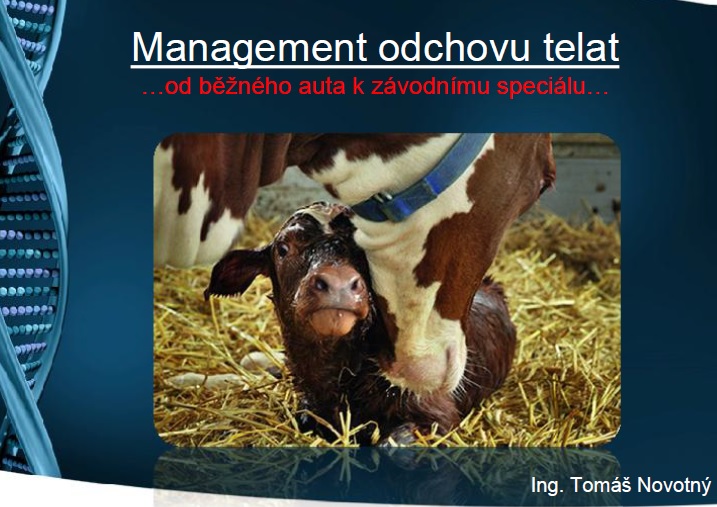 Management odchovu telat
…od běžného auta k závodnímu speciálu…

Ing. Tomáš Novotný